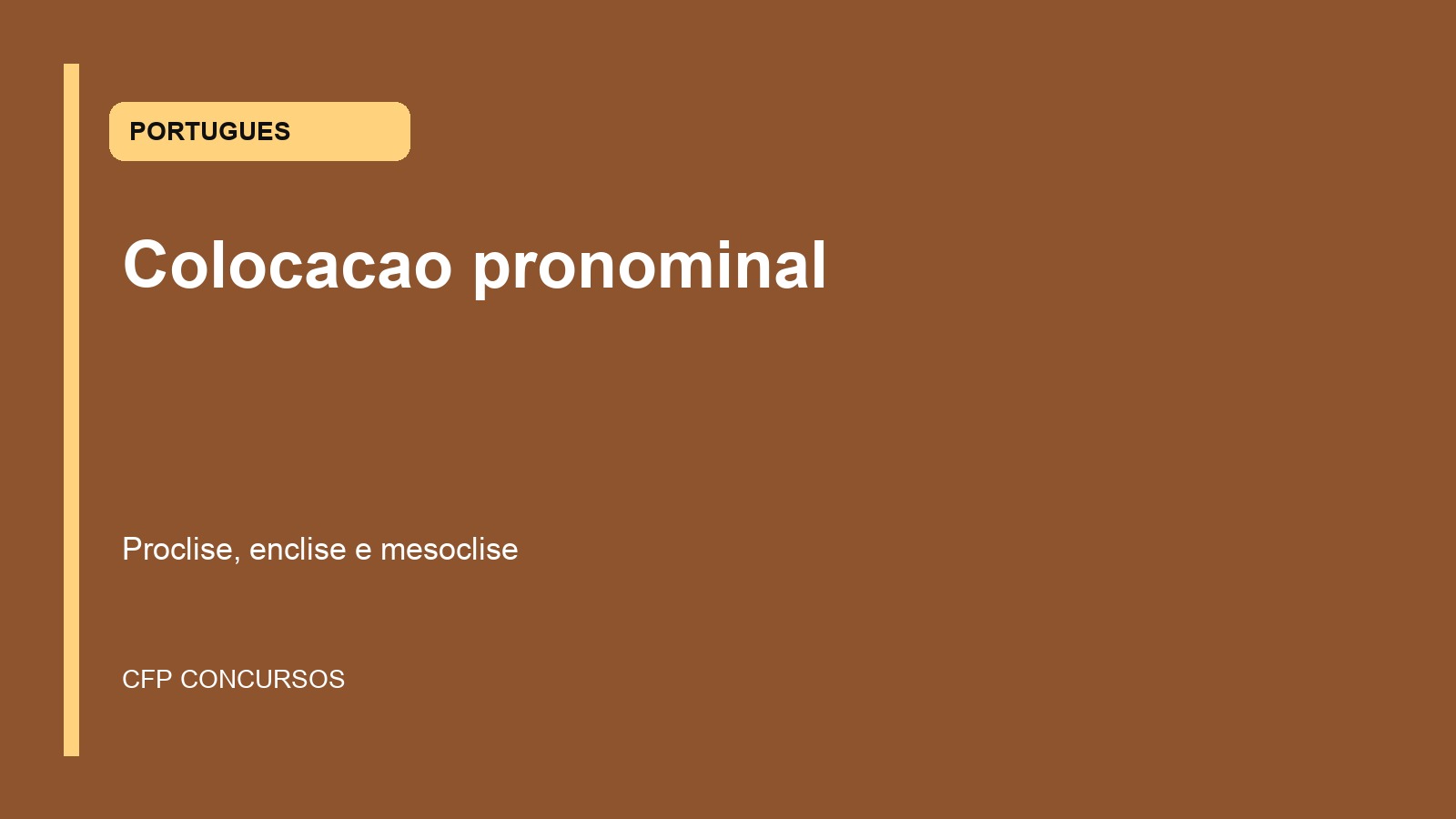 PORTUGUES

Colocacao pronominal

Proclise, enclise e mesoclise

CFP CONCURSOS